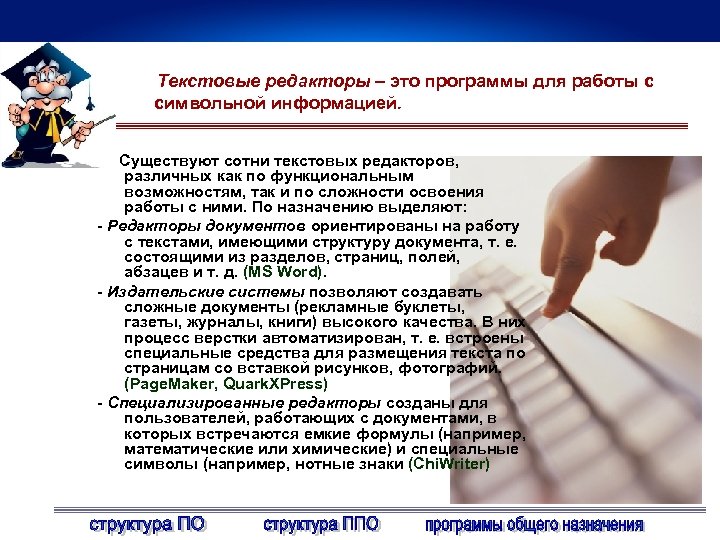 Текстовые редакторы – это программы для работы с символьной информацией.

Существуют сотни текстовых редакторов, различных как по функциональным возможностям, так и по сложности освоения работы с ними. По назначению выделяют:

- Редакторы документов ориентированы на работу с текстами, имеющими структуру документа, т. е. состоящими из разделов, страниц, полей, абзацев и т. д. (MS Word).

- Издательские системы позволяют создавать сложные документы (рекламные буклеты, газеты, журналы, книги) высокого качества. В них процесс верстки автоматизирован, т. е. встроены специальные средства для размещения текста по страницам со вставкой рисунков, фотографий. (PageMaker, QuarkXPress)

- Специализированные редакторы созданы для пользователей, работающих с документами, в которых встречаются емкие формулы (например, математические или химические) и специальные символы (например, нотные знаки (ChiWriter)

структура ПО структура ППО программы общего назначения